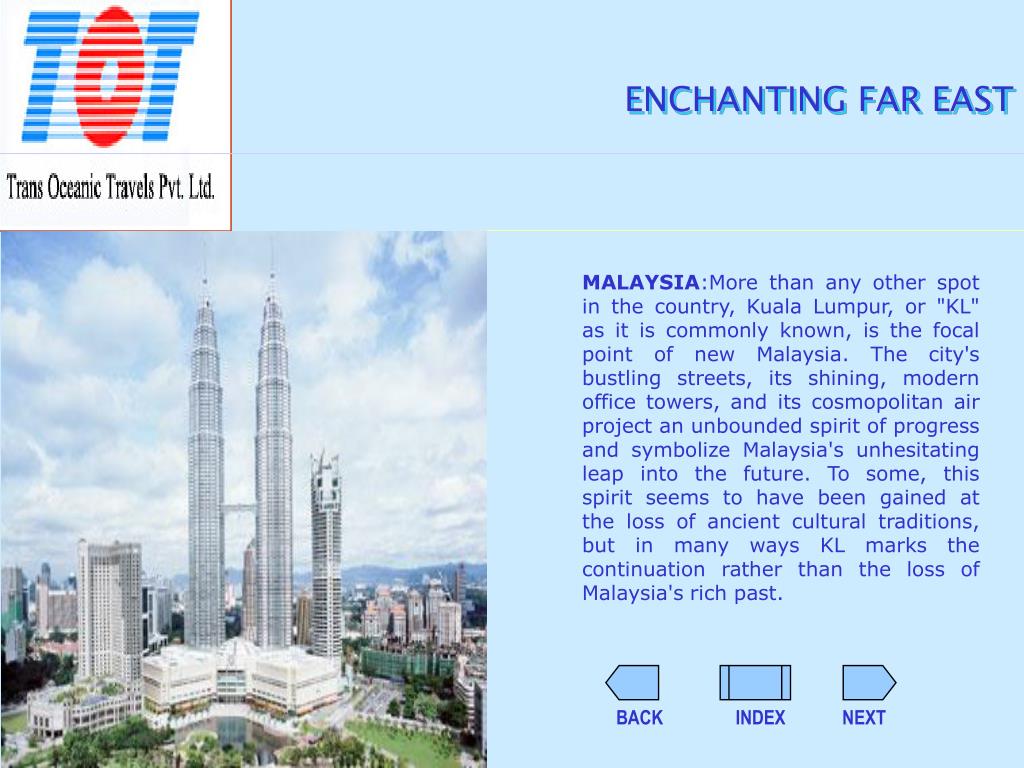 TOT

Trans Oceanic Travels Pvt. Ltd.

ENCHANTING FAR EAST

MALAYSIA:More than any other spot in the country, Kuala Lumpur, or "KL" as it is commonly known, is the focal point of new Malaysia. The city's bustling streets, its shining, modern office towers, and its cosmopolitan air project an unbounded spirit of progress and symbolize Malaysia's unhesitating leap into the future. To some, this spirit seems to have been gained at the loss of ancient cultural traditions, but in many ways KL marks the continuation rather than the loss of Malaysia's rich past.

BACK INDEX NEXT